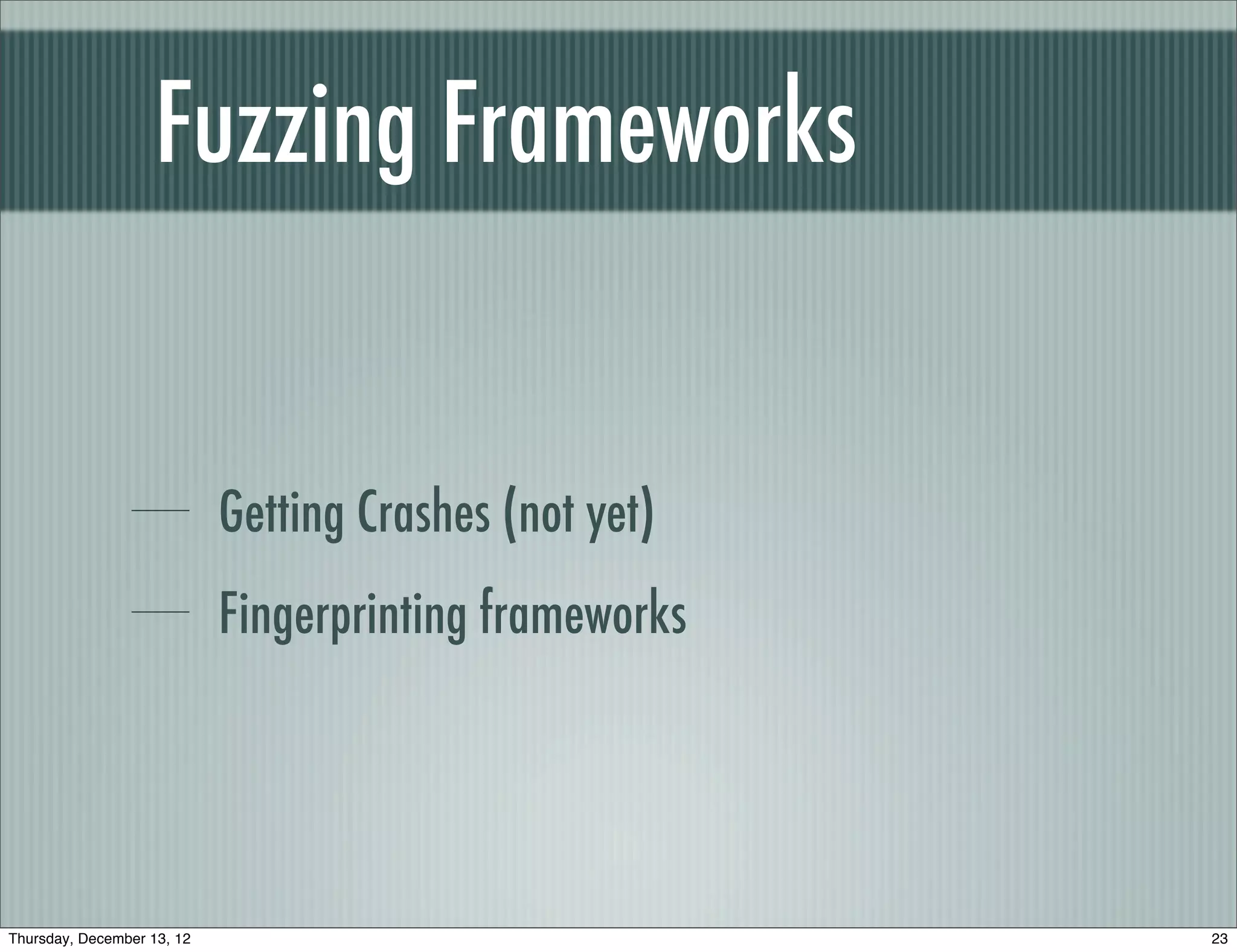 Fuzzing Frameworks

— Getting Crashes (not yet)

— Fingerprinting frameworks

Thursday, December 13, 12

23